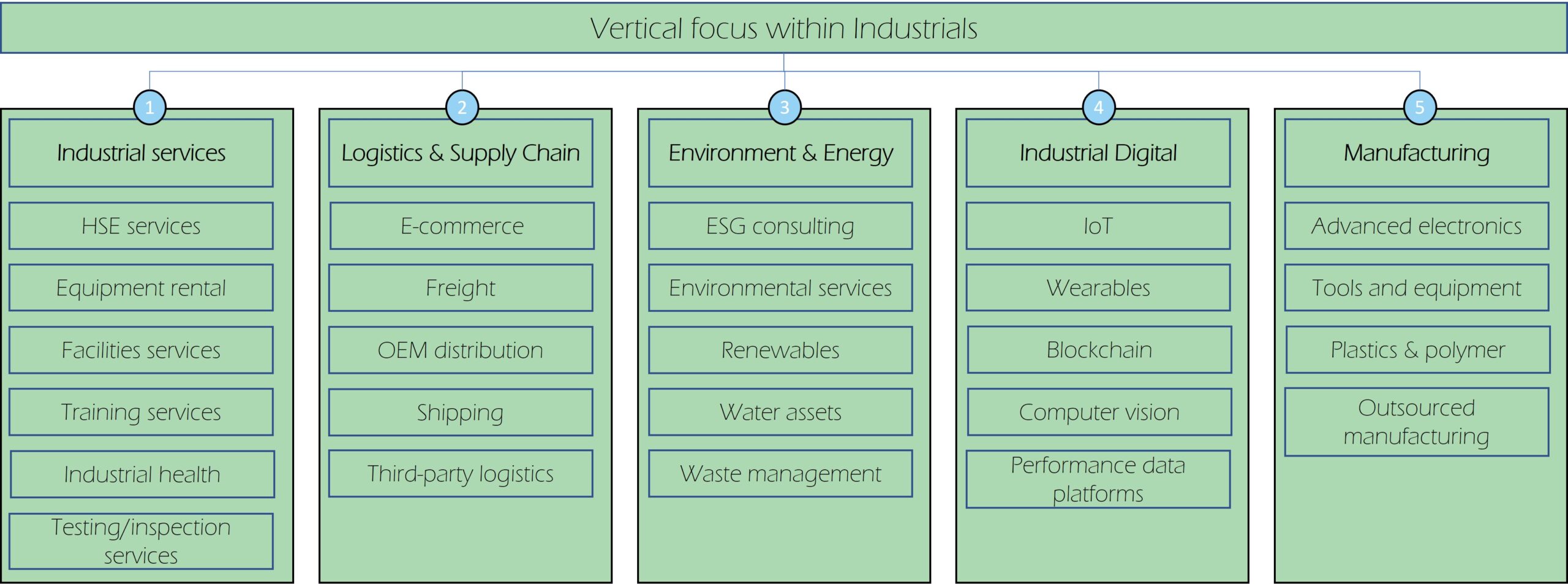 Vertical focus within Industrials

1

Industrial services

HSE services

Equipment rental

Facilities services

Training services

Industrial health

Testing/inspection services

2

Logistics & Supply Chain

E-commerce

Freight

OEM distribution

Shipping

Third-party logistics

3

Environment & Energy

ESG consulting

Environmental services

Renewables

Water assets

Waste management

4

Industrial Digital

IoT

Wearables

Blockchain

Computer vision

Performance data platforms

5

Manufacturing

Advanced electronics

Tools and equipment

Plastics & polymer

Outsourced manufacturing